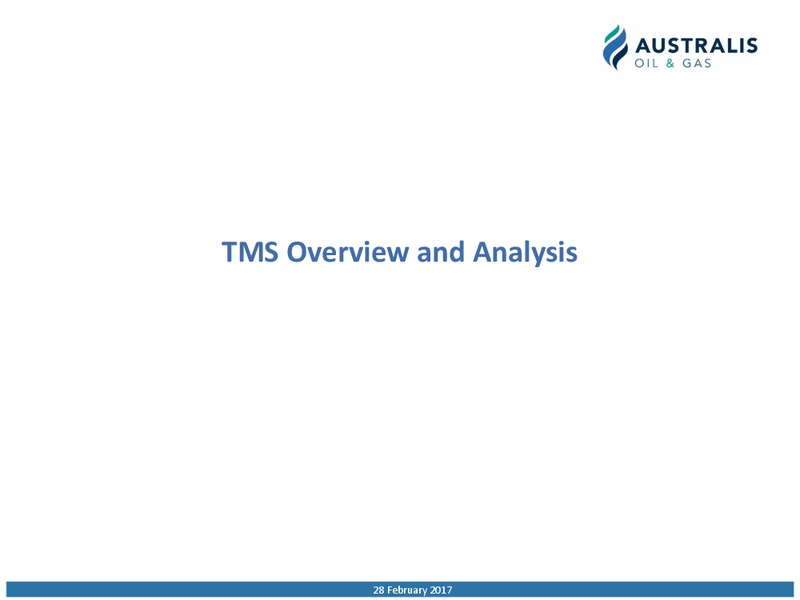 AUSTRALIS
OIL & GAS

TMS Overview and Analysis

28 February 2017